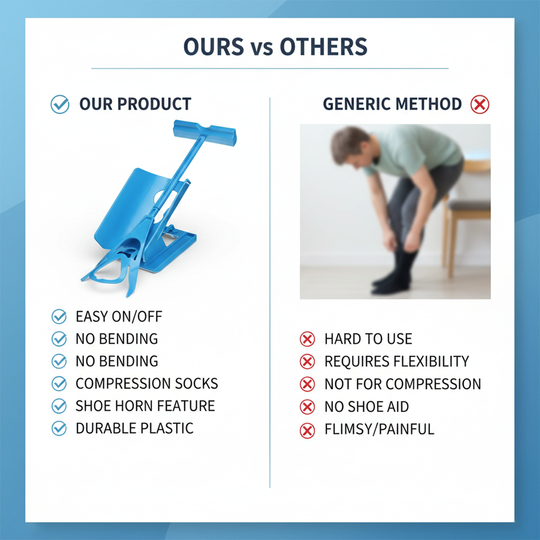 OURS vs OTHERS

OUR PRODUCT

EASY ON/OFF
NO BENDING
NO BENDING
COMPRESSION SOCKS
SHOE HORN FEATURE
DURABLE PLASTIC

GENERIC METHOD

HARD TO USE
REQUIRES FLEXIBILITY
NOT FOR COMPRESSION
NO SHOE AID
FLIMSY/PAINFUL